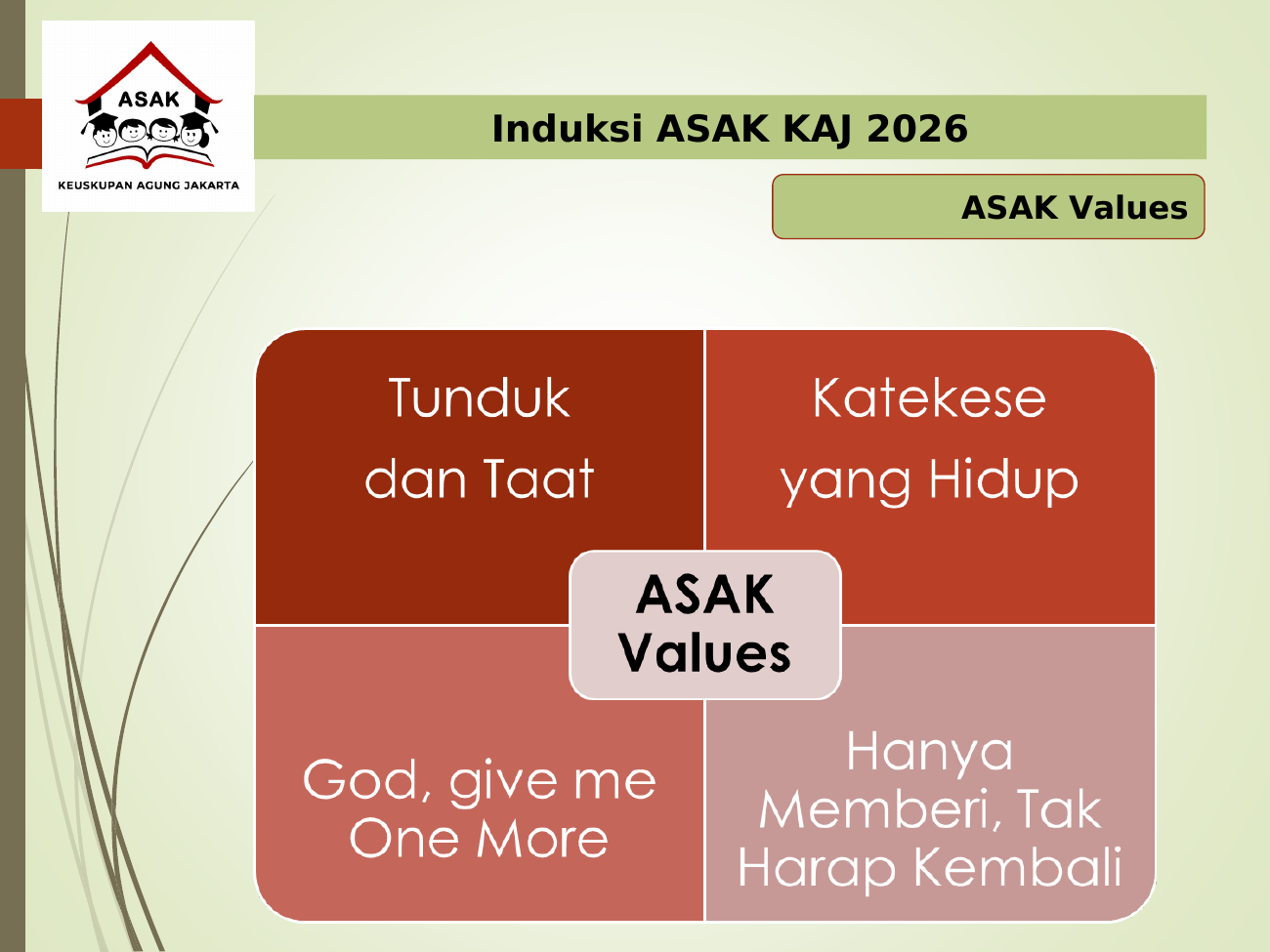 ASAK
KEUSKUPAN AGUNG JAKARTA

Induksi ASAK KAJ 2026

ASAK Values

Tunduk dan Taat

Katekese yang Hidup

ASAK Values

God, give me One More

Hanya Memberi, Tak Harap Kembali